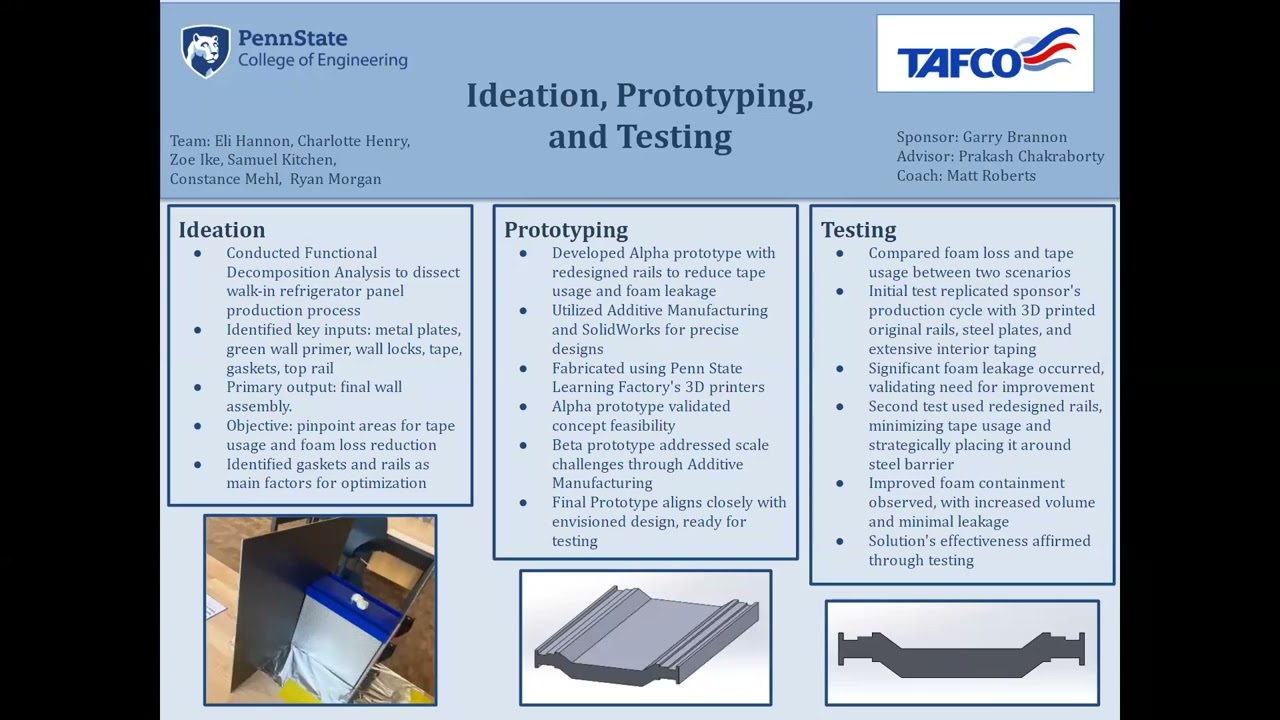 PennState
College of Engineering

TAFCO

Ideation, Prototyping, and Testing

Team: Eli Hannon, Charlotte Henry, Zoe Ike, Samuel Kitchen, Constance Mehl, Ryan Morgan

Sponsor: Garry Brannon
Advisor: Prakash Chakraborty
Coach: Matt Roberts

Ideation
- Conducted Functional Decomposition Analysis to dissect walk-in refrigerator panel production process
- Identified key inputs: metal plates, green wall primer, wall locks, tape, gaskets, top rail
- Primary output: final wall assembly.
- Objective: pinpoint areas for tape usage and foam loss reduction
- Identified gaskets and rails as main factors for optimization

Prototyping
- Developed Alpha prototype with redesigned rails to reduce tape usage and foam leakage
- Utilized Additive Manufacturing and SolidWorks for precise designs
- Fabricated using Penn State Learning Factory's 3D printers
- Alpha prototype validated concept feasibility
- Beta prototype addressed scale challenges through Additive Manufacturing
- Final Prototype aligns closely with envisioned design, ready for testing

Testing
- Compared foam loss and tape usage between two scenarios
- Initial test replicated sponsor's production cycle with 3D printed original rails, steel plates, and extensive interior taping
- Significant foam leakage occurred, validating need for improvement
- Second test used redesigned rails, minimizing tape usage and strategically placing it around steel barrier
- Improved foam containment observed, with increased volume and minimal leakage
- Solution's effectiveness affirmed through testing